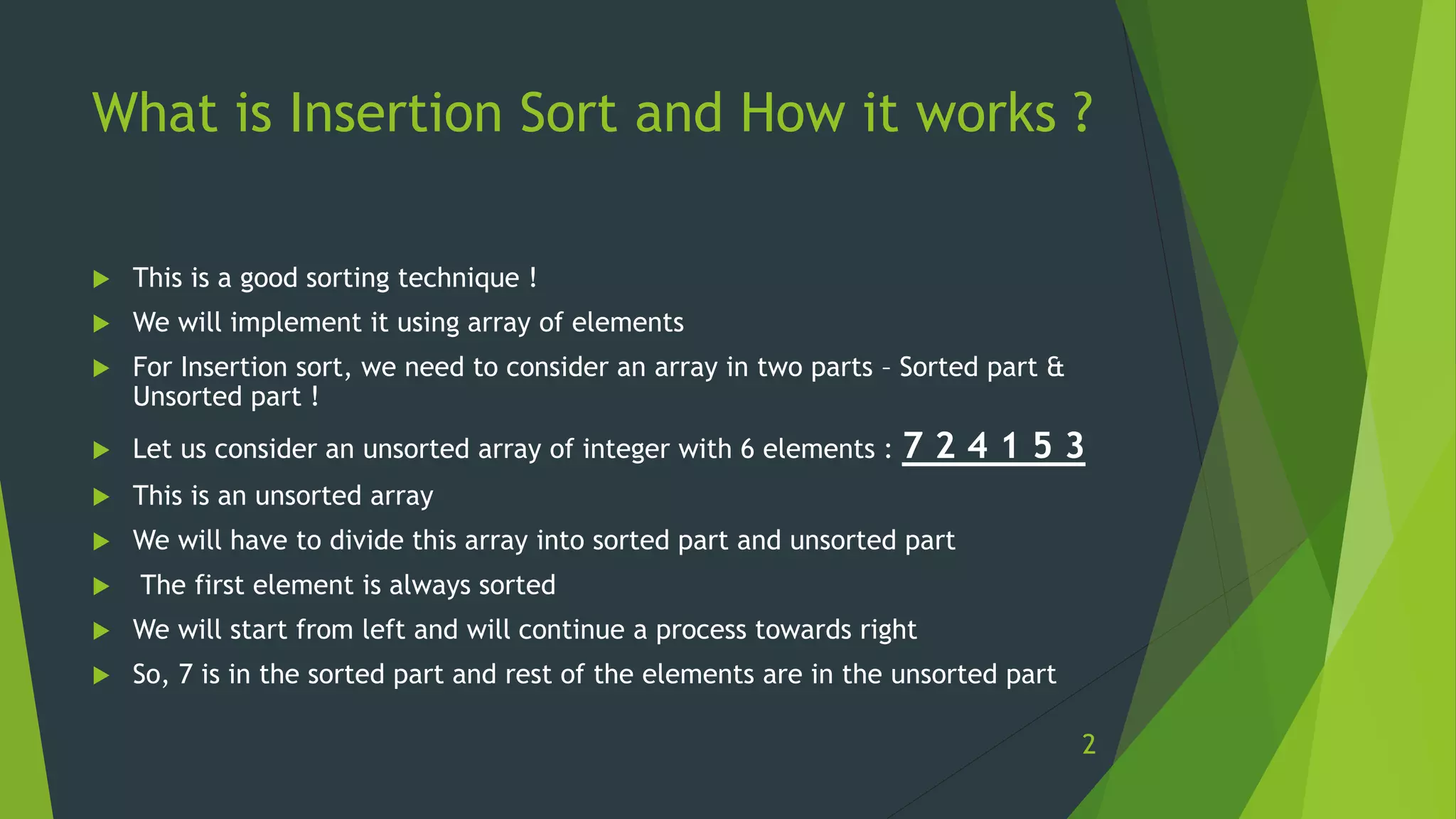 What is Insertion Sort and How it works ?

This is a good sorting technique !

We will implement it using array of elements

For Insertion sort, we need to consider an array in two parts – Sorted part & Unsorted part !

Let us consider an unsorted array of integer with 6 elements : 7 2 4 1 5 3

This is an unsorted array

We will have to divide this array into sorted part and unsorted part

The first element is always sorted

We will start from left and will continue a process towards right

So, 7 is in the sorted part and rest of the elements are in the unsorted part

2